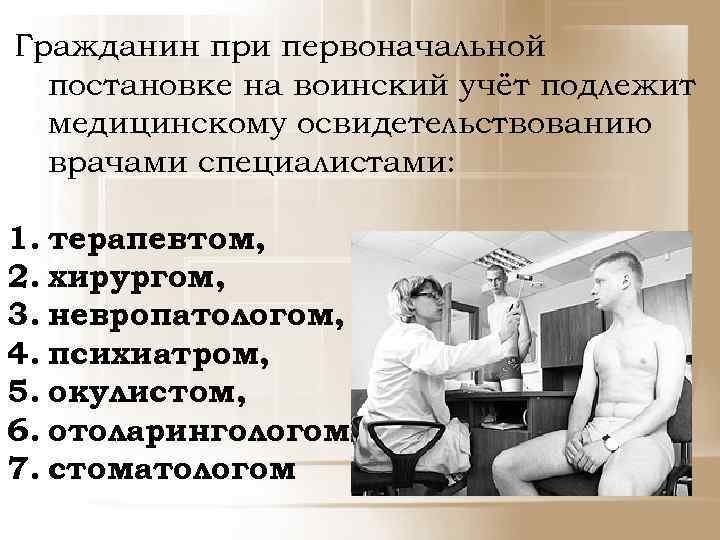 Гражданин при первоначальной постановке на воинский учёт подлежит медицинскому освидетельствованию врачами специалистами:

1. терапевтом,
2. хирургом,
3. невропатологом,
4. психиатром,
5. окулистом,
6. отоларингологом,
7. стоматологом